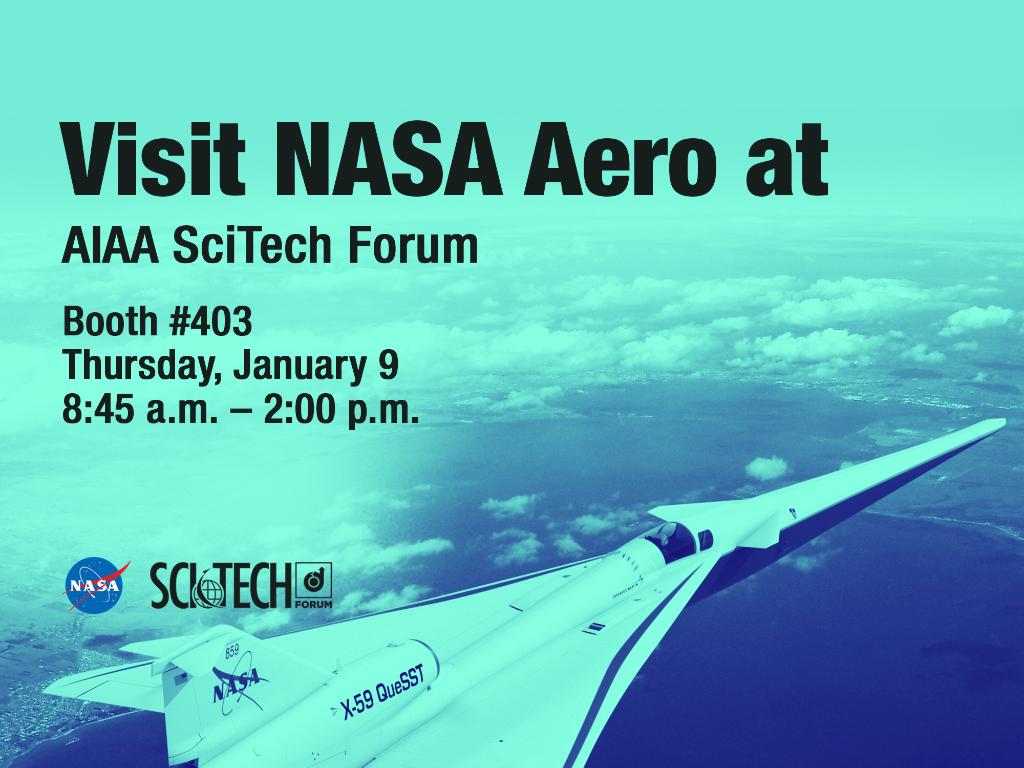 Visit NASA Aero at

AIAA SciTech Forum

Booth #403
Thursday, January 9
8:45 a.m. – 2:00 p.m.

NASA

SCITECH FORUM

859
NASA
X-59 QueSST